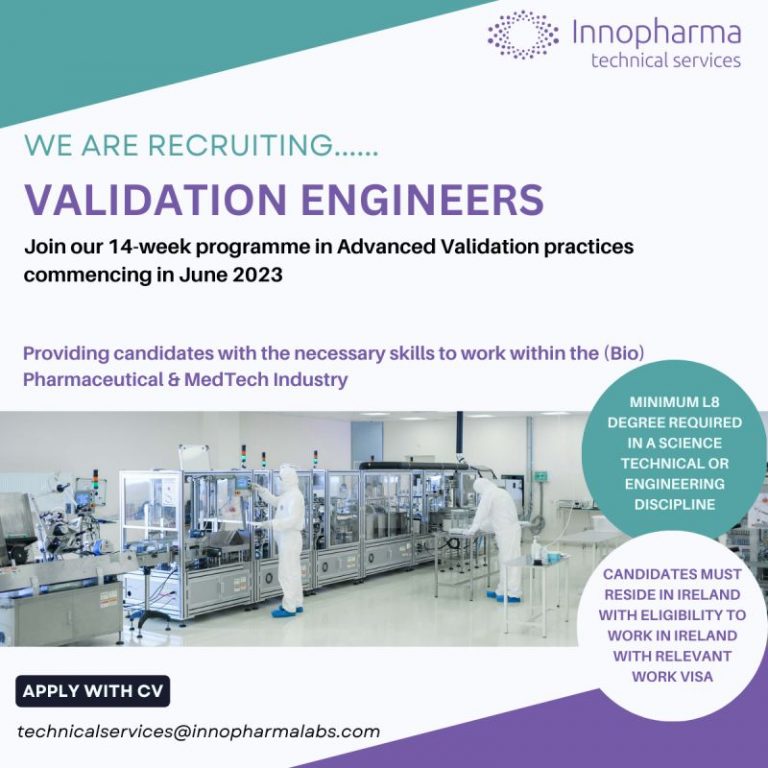 Innopharma
technical services

WE ARE RECRUITING......

VALIDATION ENGINEERS

Join our 14-week programme in Advanced Validation practices commencing in June 2023

Providing candidates with the necessary skills to work within the (Bio) Pharmaceutical & MedTech Industry

MINIMUM L8 DEGREE REQUIRED IN A SCIENCE TECHNICAL OR ENGINEERING DISCIPLINE

CANDIDATES MUST RESIDE IN IRELAND WITH ELIGIBILITY TO WORK IN IRELAND WITH RELEVANT WORK VISA

APPLY WITH CV

technicalservices@innopharmalabs.com